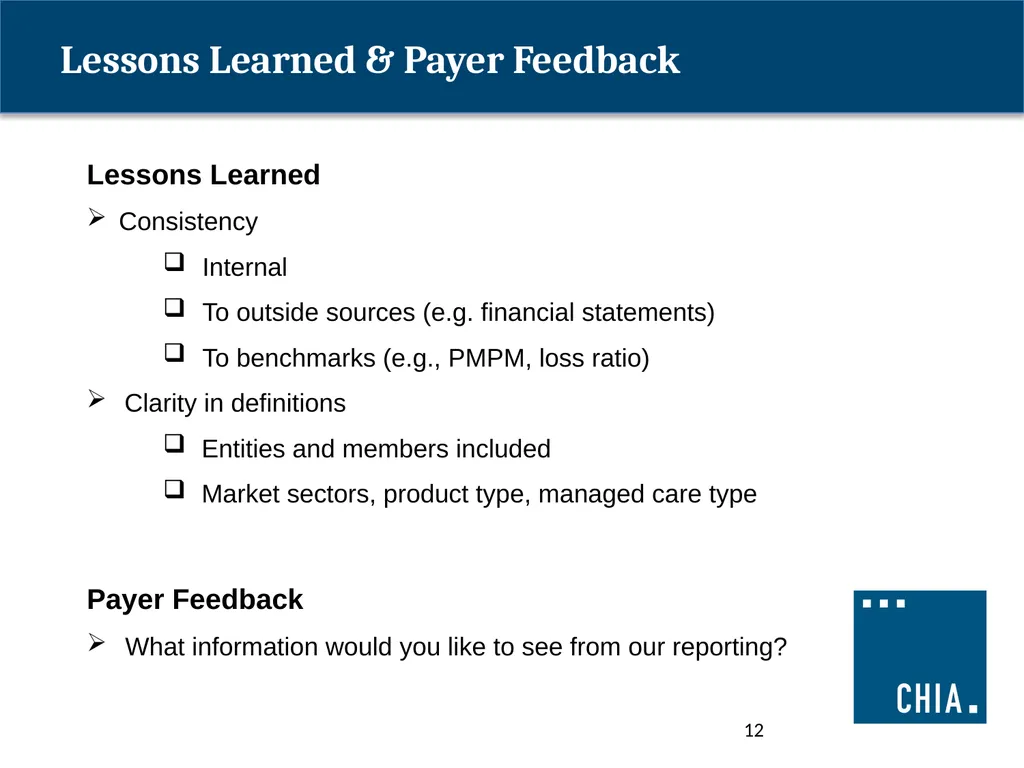 Lessons Learned & Payer Feedback

Lessons Learned

➢ Consistency

❑ Internal

❑ To outside sources (e.g. financial statements)

❑ To benchmarks (e.g., PMPM, loss ratio)

➢ Clarity in definitions

❑ Entities and members included

❑ Market sectors, product type, managed care type

Payer Feedback

➢ What information would you like to see from our reporting?

CHIA.

12